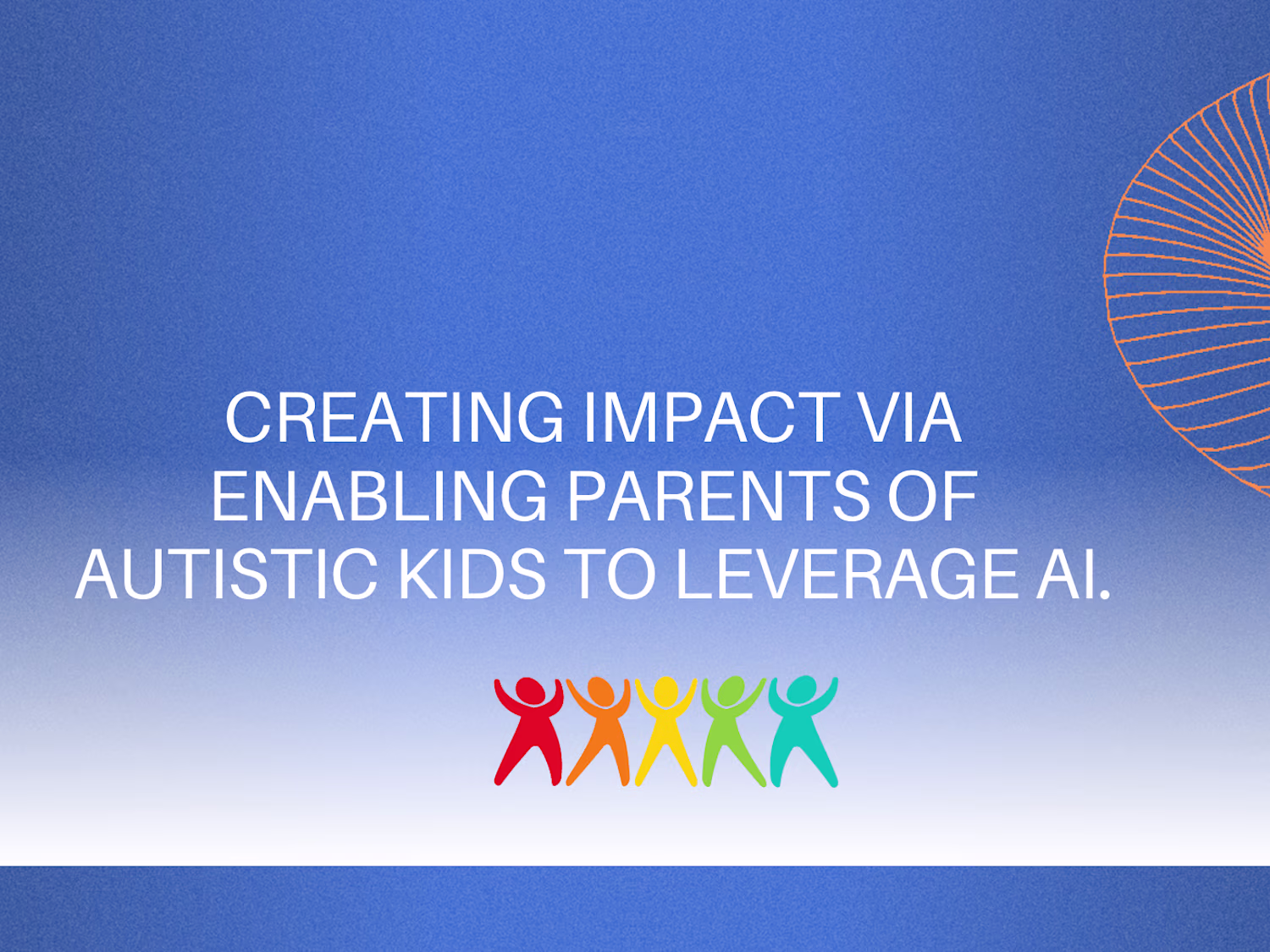 CREATING IMPACT VIA ENABLING PARENTS OF AUTISTIC KIDS TO LEVERAGE AI.